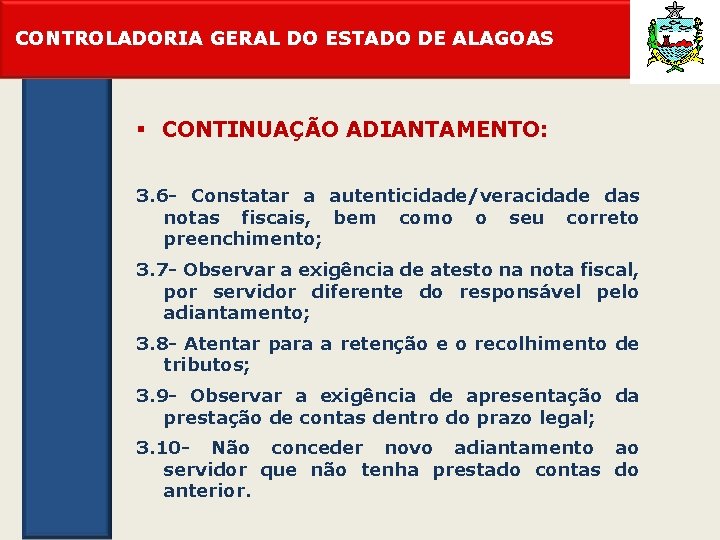 CONTROLADORIA GERAL DO ESTADO DE ALAGOAS

▪ CONTINUAÇÃO ADIANTAMENTO:

3.6- Constatar a autenticidade/veracidade das notas fiscais, bem como o seu correto preenchimento;

3.7- Observar a exigência de atesto na nota fiscal, por servidor diferente do responsável pelo adiantamento;

3.8- Atentar para a retenção e o recolhimento de tributos;

3.9- Observar a exigência de apresentação da prestação de contas dentro do prazo legal;

3.10- Não conceder novo adiantamento ao servidor que não tenha prestado contas do anterior.